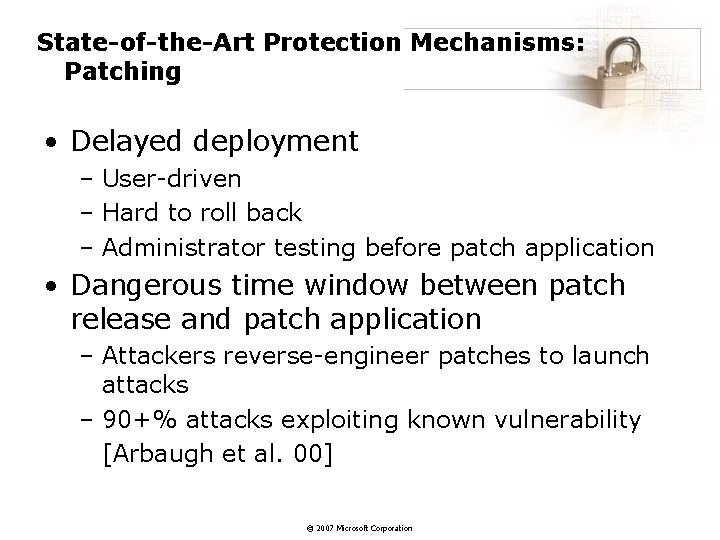 State-of-the-Art Protection Mechanisms: Patching

• Delayed deployment
  – User-driven
  – Hard to roll back
  – Administrator testing before patch application
• Dangerous time window between patch release and patch application
  – Attackers reverse-engineer patches to launch attacks
  – 90+% attacks exploiting known vulnerability [Arbaugh et al. 00]

© 2007 Microsoft Corporation